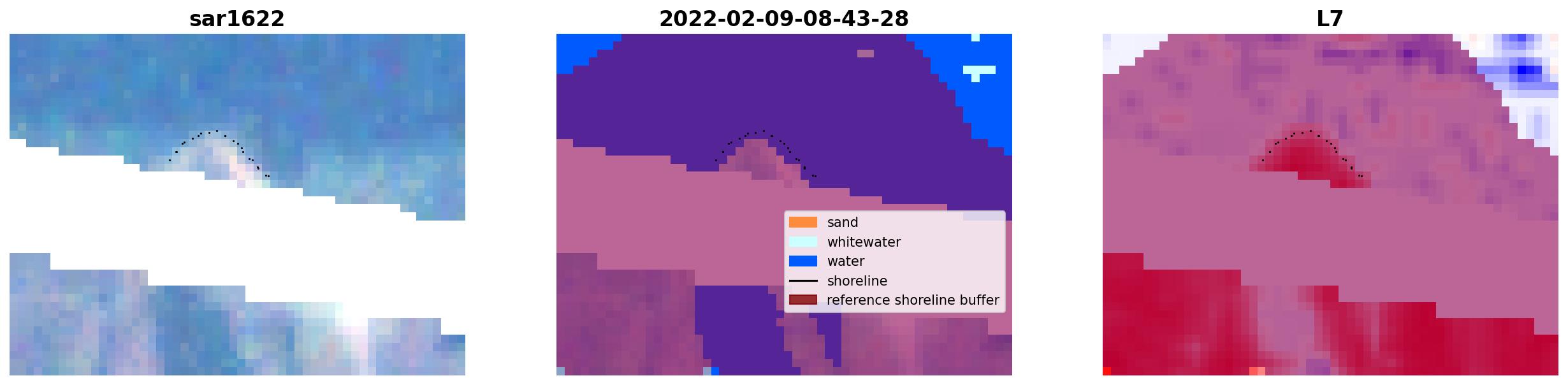 sar1622

2022-02-09-08-43-28

sand
whitewater
water
shoreline
reference shoreline buffer

L7